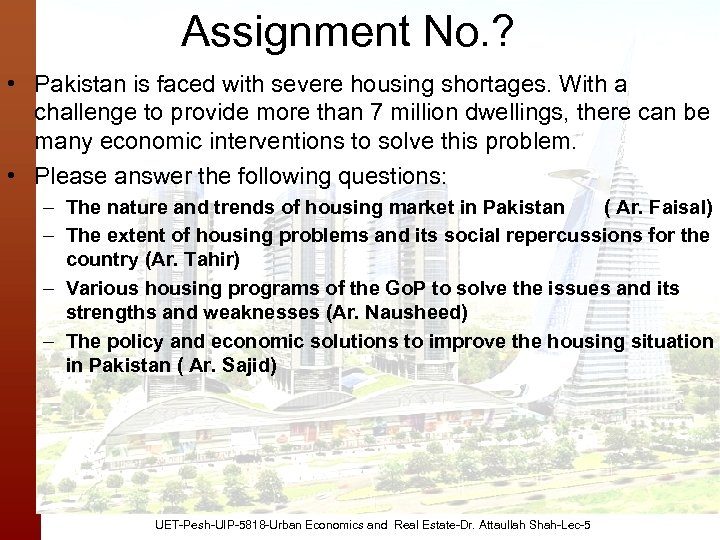 Assignment No.?

• Pakistan is faced with severe housing shortages. With a challenge to provide more than 7 million dwellings, there can be many economic interventions to solve this problem.

• Please answer the following questions:

– The nature and trends of housing market in Pakistan ( Ar. Faisal)

– The extent of housing problems and its social repercussions for the country (Ar. Tahir)

– Various housing programs of the GoP to solve the issues and its strengths and weaknesses (Ar. Nausheed)

– The policy and economic solutions to improve the housing situation in Pakistan ( Ar. Sajid)

UET-Pesh-UIP-5818-Urban Economics and Real Estate-Dr. Attaullah Shah-Lec-5